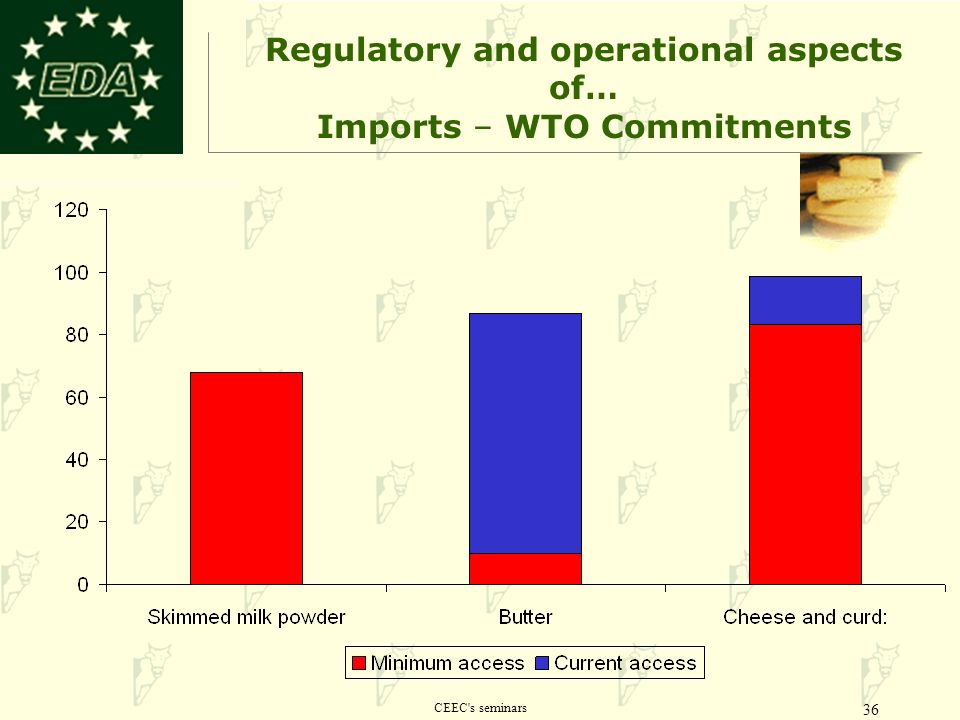 EDA

Regulatory and operational aspects of… Imports – WTO Commitments

120
100
80
60
40
20
0

Skimmed milk powder
Butter
Cheese and curd:

Minimum access
Current access

CEEC's seminars

36